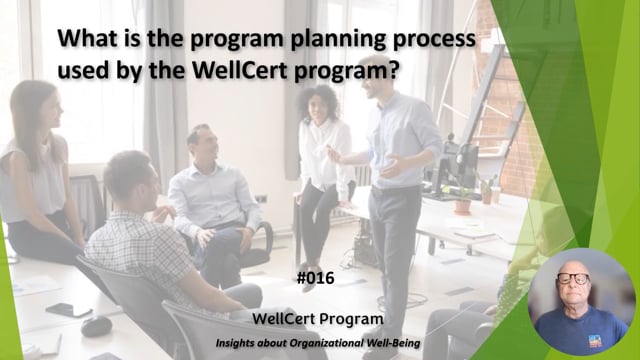 What is the program planning process used by the WellCert program?

#016

WellCert Program

Insights about Organizational Well-Being